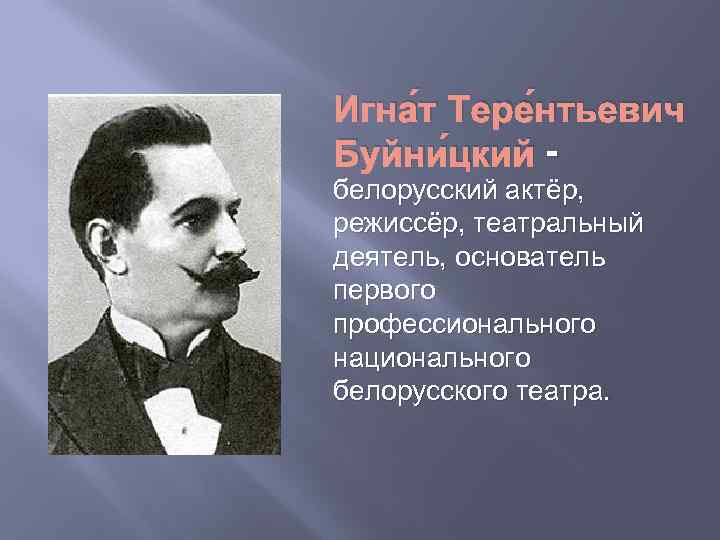 Игна́т Тере́нтьевич Буйни́цкий - белорусский актёр, режиссёр, театральный деятель, основатель первого профессионального национального белорусского театра.